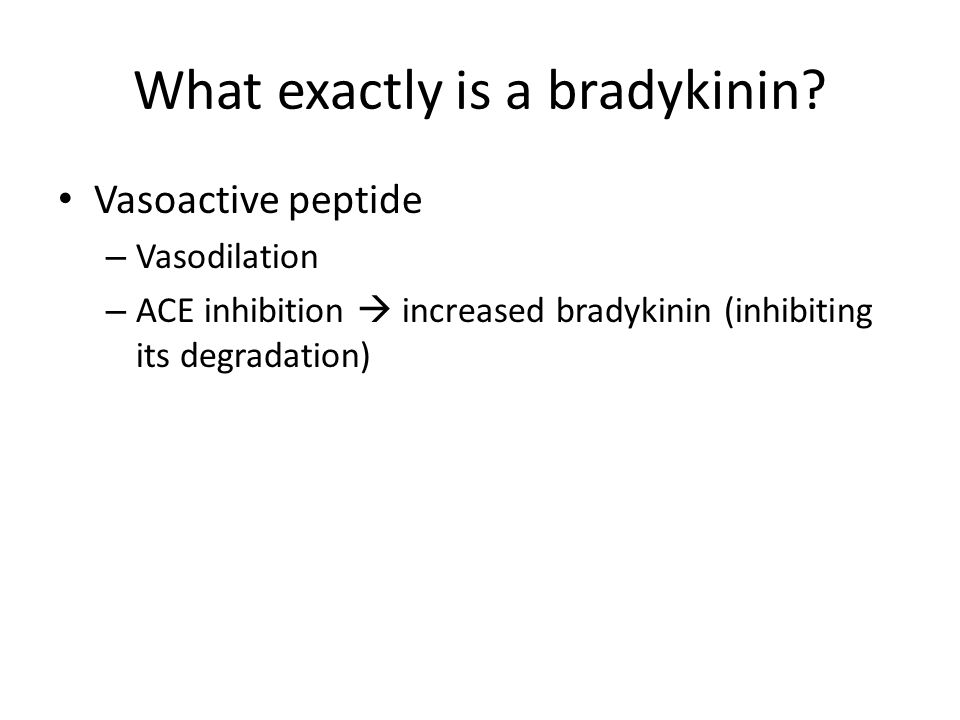 What exactly is a bradykinin?

• Vasoactive peptide
– Vasodilation
– ACE inhibition → increased bradykinin (inhibiting its degradation)